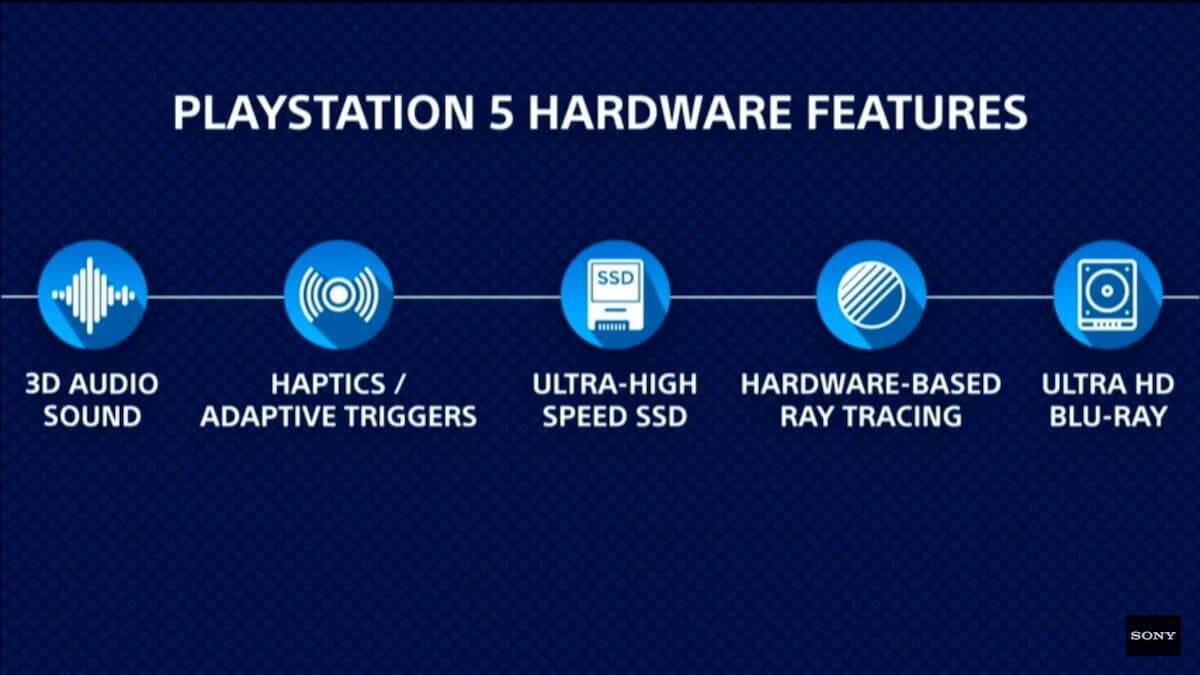 PLAYSTATION 5 HARDWARE FEATURES

SSD

3D AUDIO SOUND

HAPTICS / ADAPTIVE TRIGGERS

ULTRA-HIGH SPEED SSD

HARDWARE-BASED RAY TRACING

ULTRA HD BLU-RAY

SONY